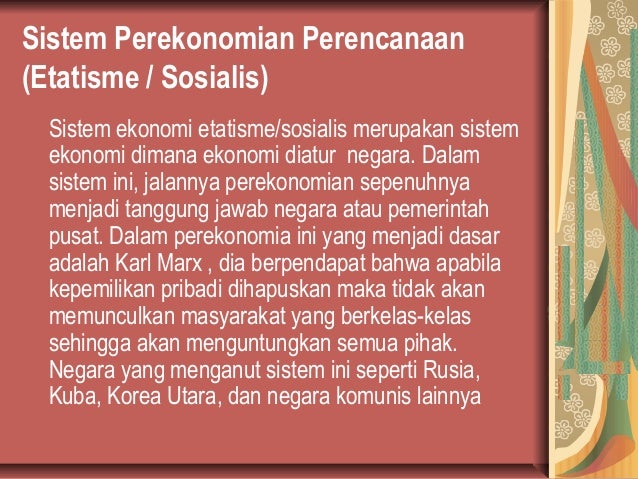 Sistem Perekonomian Perencanaan (Etatisme / Sosialis)

Sistem ekonomi etatisme/sosialis merupakan sistem ekonomi dimana ekonomi diatur negara. Dalam sistem ini, jalannya perekonomian sepenuhnya menjadi tanggung jawab negara atau pemerintah pusat. Dalam perekonomia ini yang menjadi dasar adalah Karl Marx , dia berpendapat bahwa apabila kepemilikan pribadi dihapuskan maka tidak akan memunculkan masyarakat yang berkelas-kelas sehingga akan menguntungkan semua pihak. Negara yang menganut sistem ini seperti Rusia, Kuba, Korea Utara, dan negara komunis lainnya